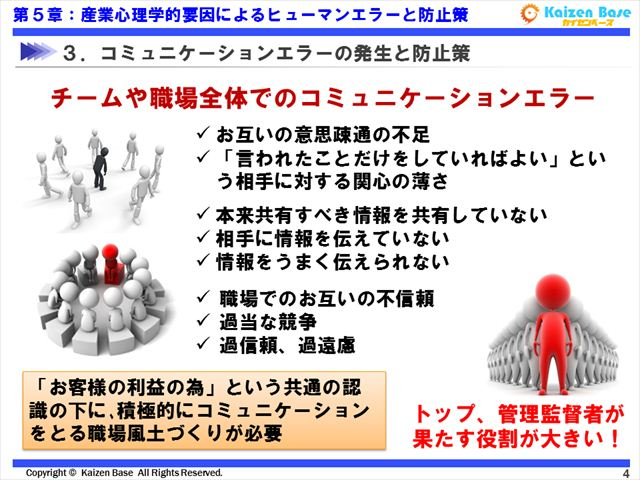 第５章：産業心理学的要因によるヒューマンエラーと防止策

Kaizen Base
カイゼンベース

３．コミュニケーションエラーの発生と防止策

チームや職場全体でのコミュニケーションエラー

✓ お互いの意思疎通の不足
✓ 「言われたことだけをしていればよい」という相手に対する関心の薄さ

✓ 本来共有すべき情報を共有していない
✓ 相手に情報を伝えていない
✓ 情報をうまく伝えられない

✓ 職場でのお互いの不信頼
✓ 過当な競争
✓ 過信頼、過遠慮

「お客様の利益の為」という共通の認識の下に､積極的にコミュニケーションをとる職場風土づくりが必要

トップ、管理監督者が果たす役割が大きい！

Copyright © Kaizen Base All Rights Reserved.

4